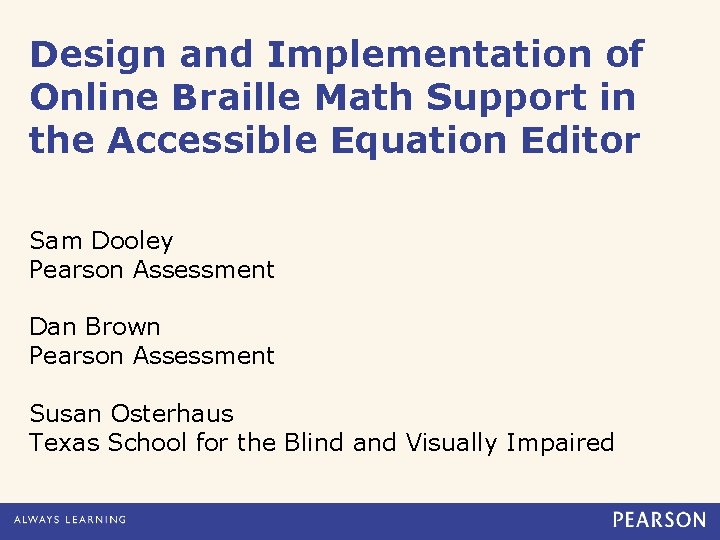 Design and Implementation of Online Braille Math Support in the Accessible Equation Editor

Sam Dooley
Pearson Assessment

Dan Brown
Pearson Assessment

Susan Osterhaus
Texas School for the Blind and Visually Impaired

ALWAYS LEARNING

PEARSON